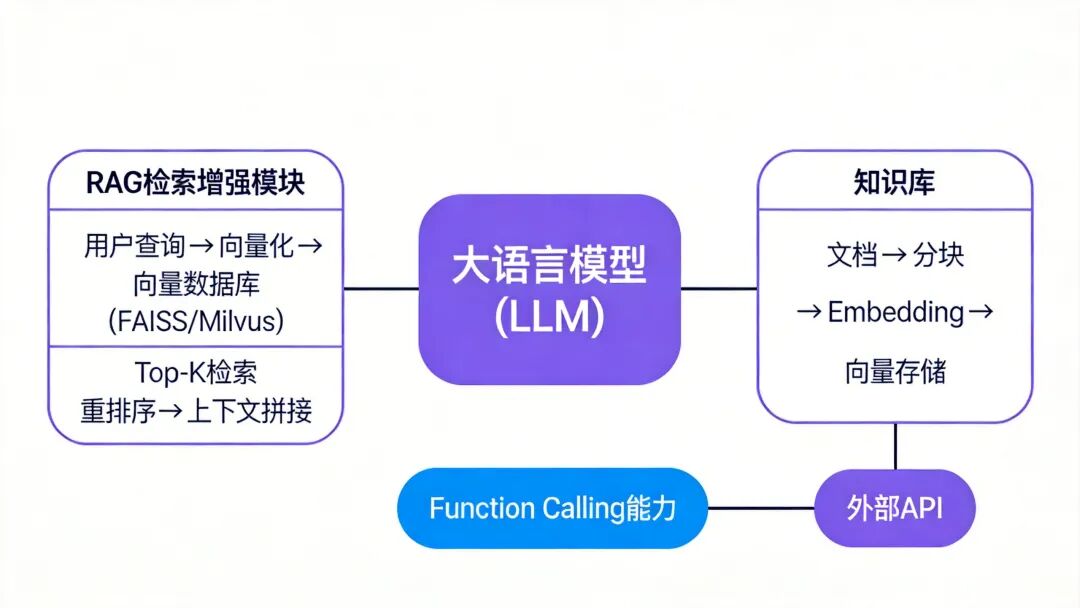 RAG检索增强模块

用户查询→向量化→向量数据库 (FAISS/Milvus)

Top-K检索 重排序→上下文拼接

大语言模型 (LLM)

知识库

文档→分块 →Embedding→ 向量存储

Function Calling能力

外部API